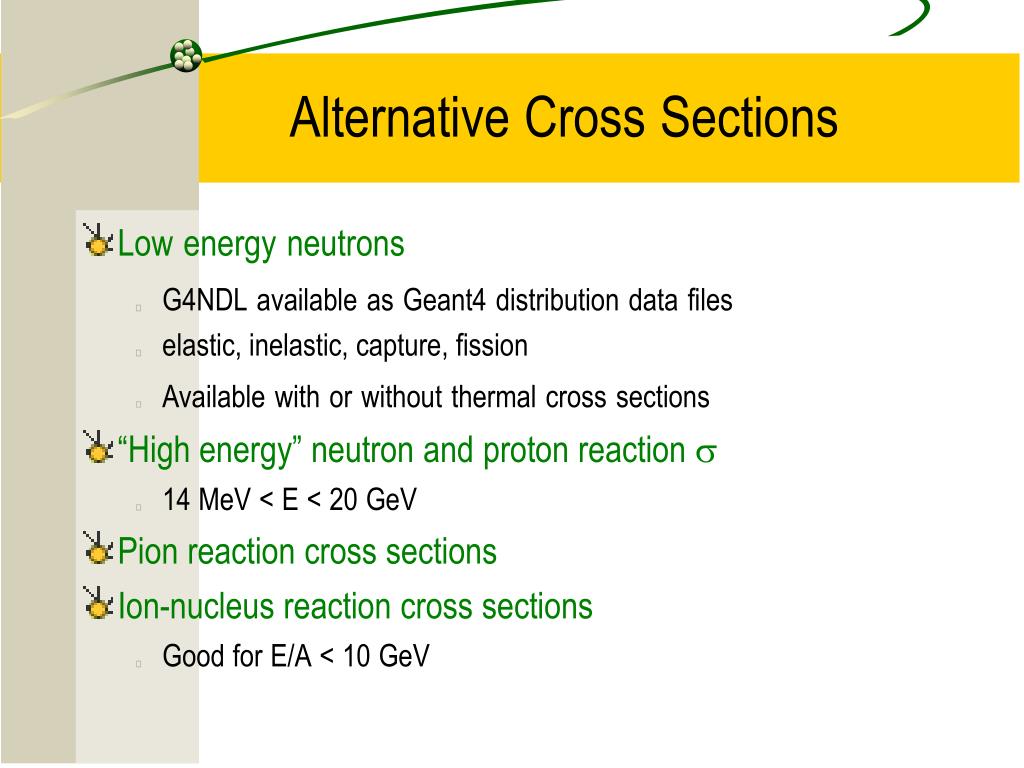 Alternative Cross Sections

Low energy neutrons

G4NDL available as Geant4 distribution data files

elastic, inelastic, capture, fission

Available with or without thermal cross sections

“High energy” neutron and proton reaction $\sigma$

14 MeV < E < 20 GeV

Pion reaction cross sections

Ion-nucleus reaction cross sections

Good for E/A < 10 GeV